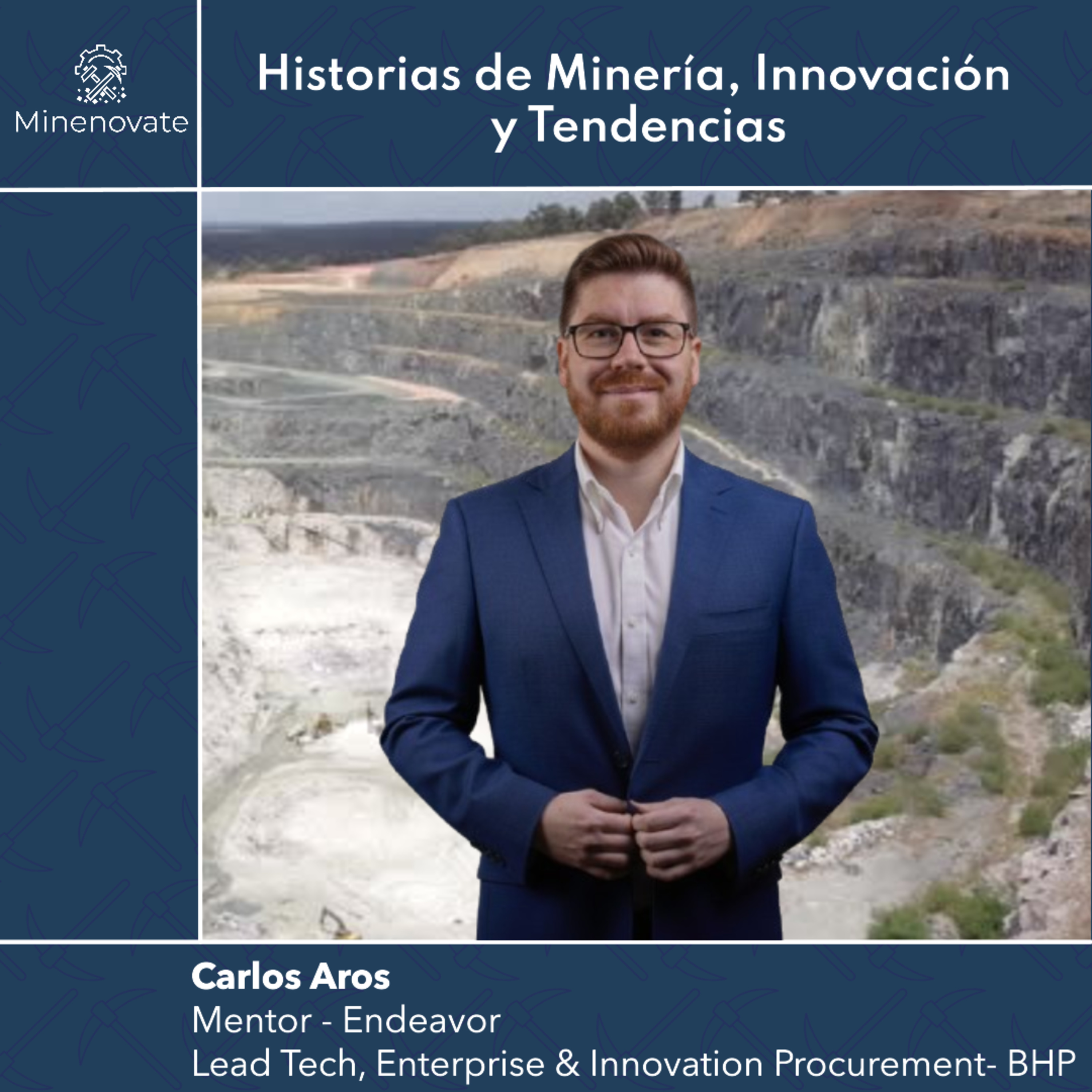 Minenovate

Historias de Minería, Innovación y Tendencias

Carlos Aros
Mentor - Endeavor
Lead Tech, Enterprise & Innovation Procurement- BHP